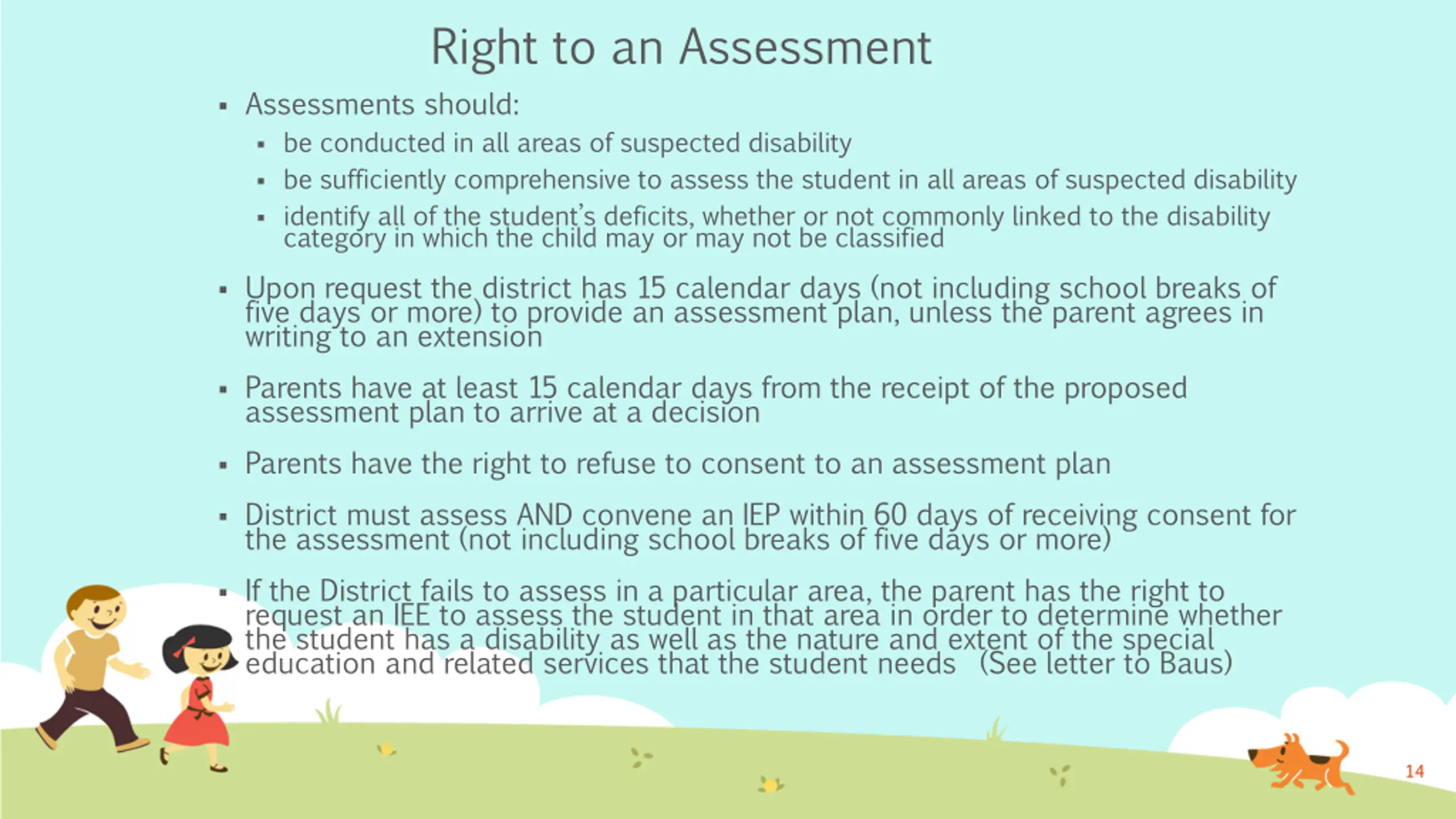 Right to an Assessment

▪ Assessments should:
  ▪ be conducted in all areas of suspected disability
  ▪ be sufficiently comprehensive to assess the student in all areas of suspected disability
  ▪ identify all of the student's deficits, whether or not commonly linked to the disability category in which the child may or may not be classified

▪ Upon request the district has 15 calendar days (not including school breaks of five days or more) to provide an assessment plan, unless the parent agrees in writing to an extension

▪ Parents have at least 15 calendar days from the receipt of the proposed assessment plan to arrive at a decision

▪ Parents have the right to refuse to consent to an assessment plan

▪ District must assess AND convene an IEP within 60 days of receiving consent for the assessment (not including school breaks of five days or more)

▪ If the District fails to assess in a particular area, the parent has the right to request an IEE to assess the student in that area in order to determine whether the student has a disability as well as the nature and extent of the special education and related services that the student needs (See letter to Baus)

14